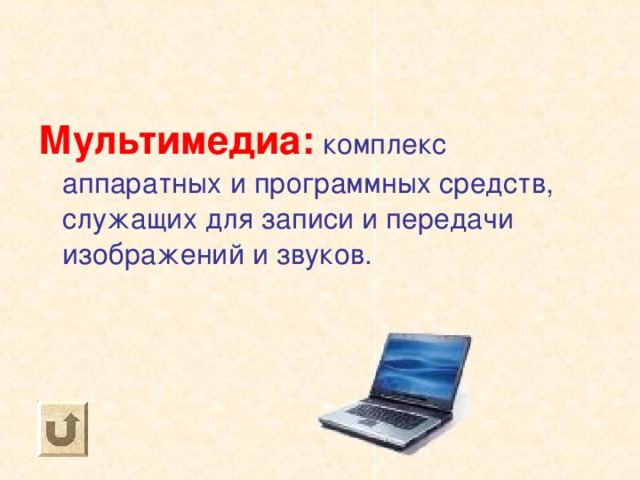 Мультимедиа: комплекс аппаратных и программных средств, служащих для записи и передачи изображений и звуков.